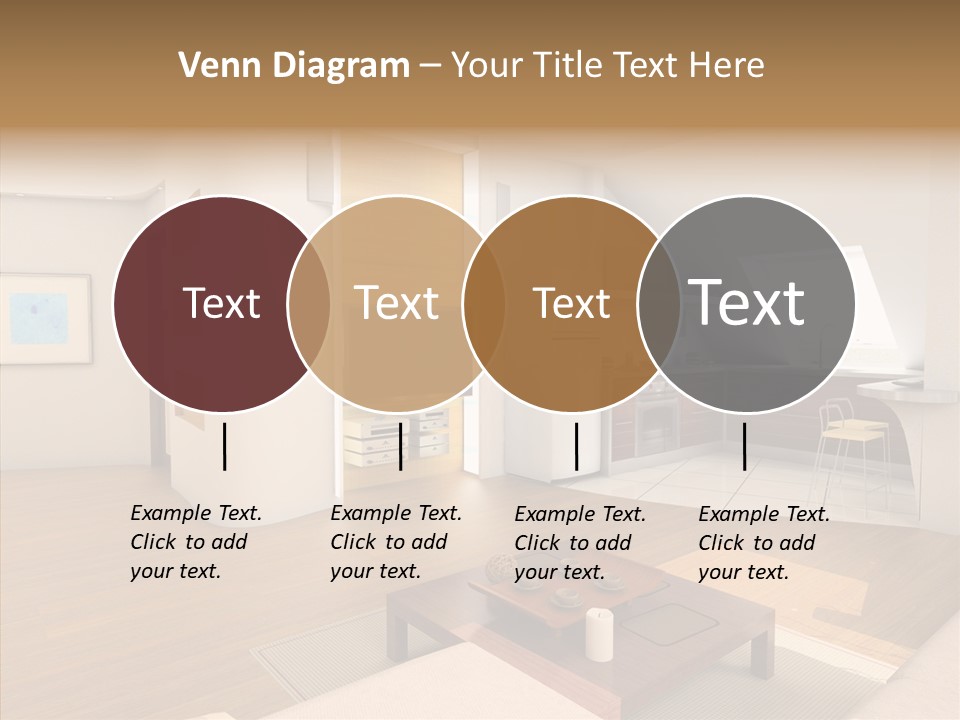 Venn Diagram – Your Title Text Here

Text

Text

Text

Text

Example Text. Click to add your text.

Example Text. Click to add your text.

Example Text. Click to add your text.

Example Text. Click to add your text.